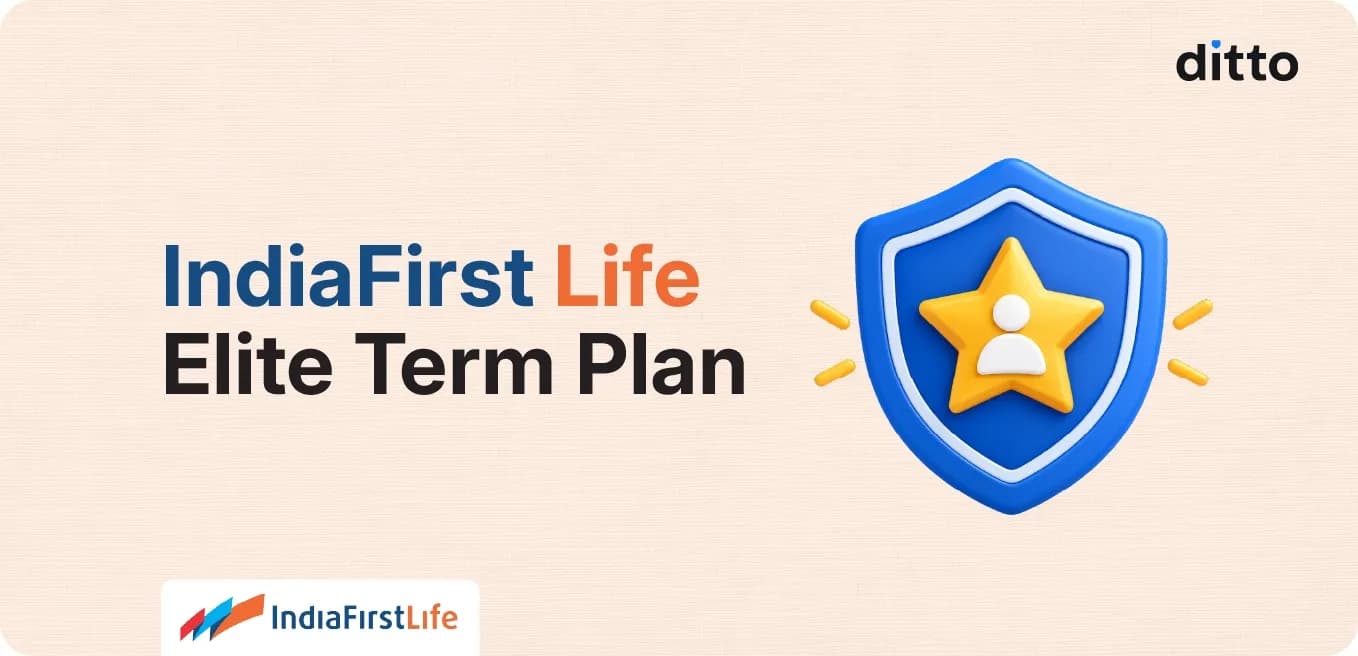 ditto

IndiaFirst Life
Elite Term Plan

IndiaFirstLife